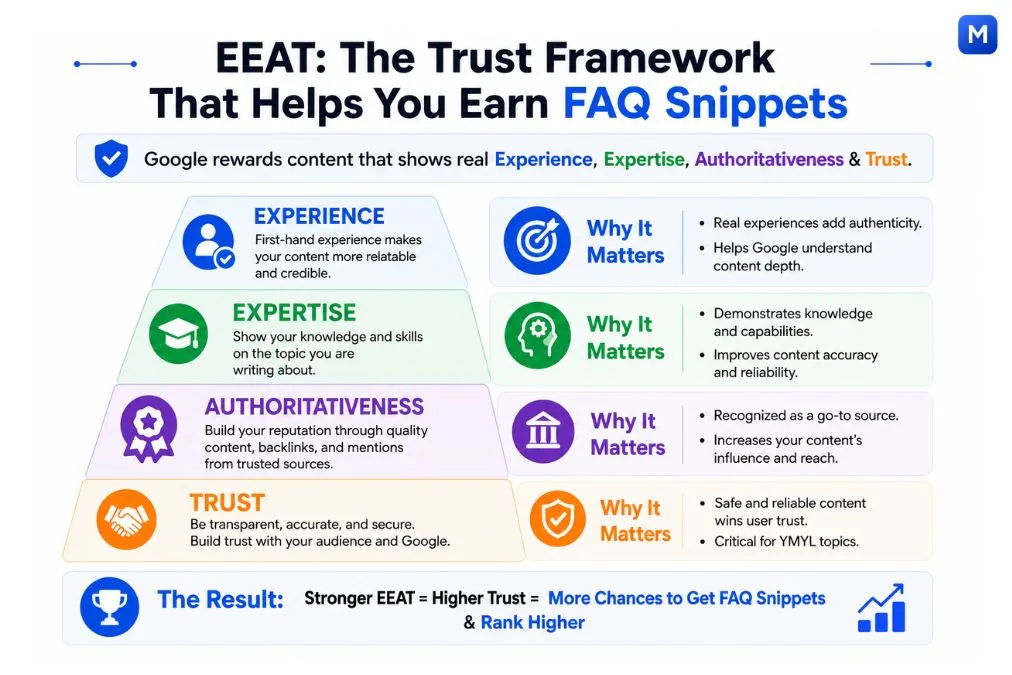 M

EEAT: The Trust Framework That Helps You Earn FAQ Snippets

Google rewards content that shows real Experience, Expertise, Authoritativeness & Trust.

EXPERIENCE
First-hand experience makes your content more relatable and credible.

Why It Matters
• Real experiences add authenticity.
• Helps Google understand content depth.

EXPERTISE
Show your knowledge and skills on the topic you are writing about.

Why It Matters
• Demonstrates knowledge and capabilities.
• Improves content accuracy and reliability.

AUTHORITATIVENESS
Build your reputation through quality content, backlinks, and mentions from trusted sources.

Why It Matters
• Recognized as a go-to source.
• Increases your content's influence and reach.

TRUST
Be transparent, accurate, and secure. Build trust with your audience and Google.

Why It Matters
• Safe and reliable content wins user trust.
• Critical for YMYL topics.

The Result: Stronger EEAT = Higher Trust = More Chances to Get FAQ Snippets & Rank Higher